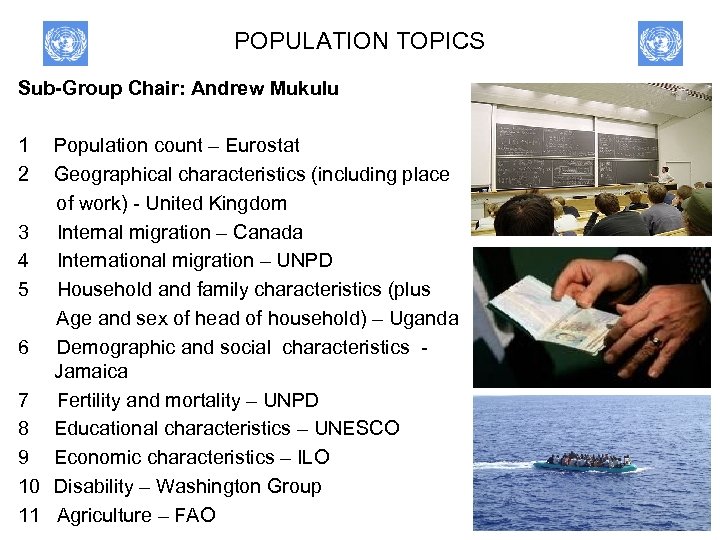 POPULATION TOPICS

Sub-Group Chair: Andrew Mukulu

1 Population count – Eurostat
2 Geographical characteristics (including place of work) - United Kingdom
3 Internal migration – Canada
4 International migration – UNPD
5 Household and family characteristics (plus Age and sex of head of household) – Uganda
6 Demographic and social characteristics - Jamaica
7 Fertility and mortality – UNPD
8 Educational characteristics – UNESCO
9 Economic characteristics – ILO
10 Disability – Washington Group
11 Agriculture – FAO